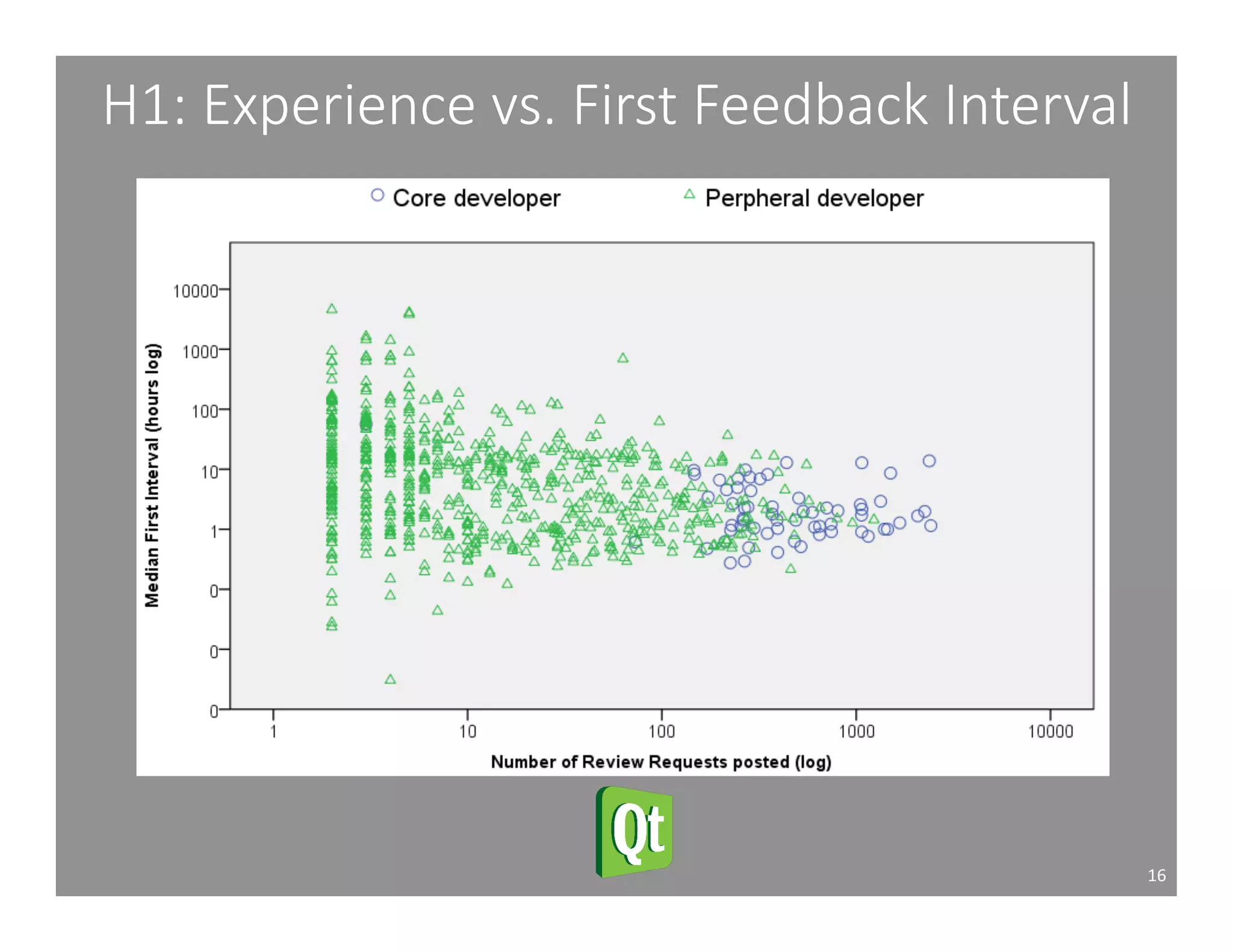 H1: Experience vs. First Feedback Interval

Core developer
Perpheral developer

Median First Interval (hours log)

10000
1000
100
10
1
0
0
0

1
10
100
1000
10000

Number of Review Requests posted (log)

Qt

16